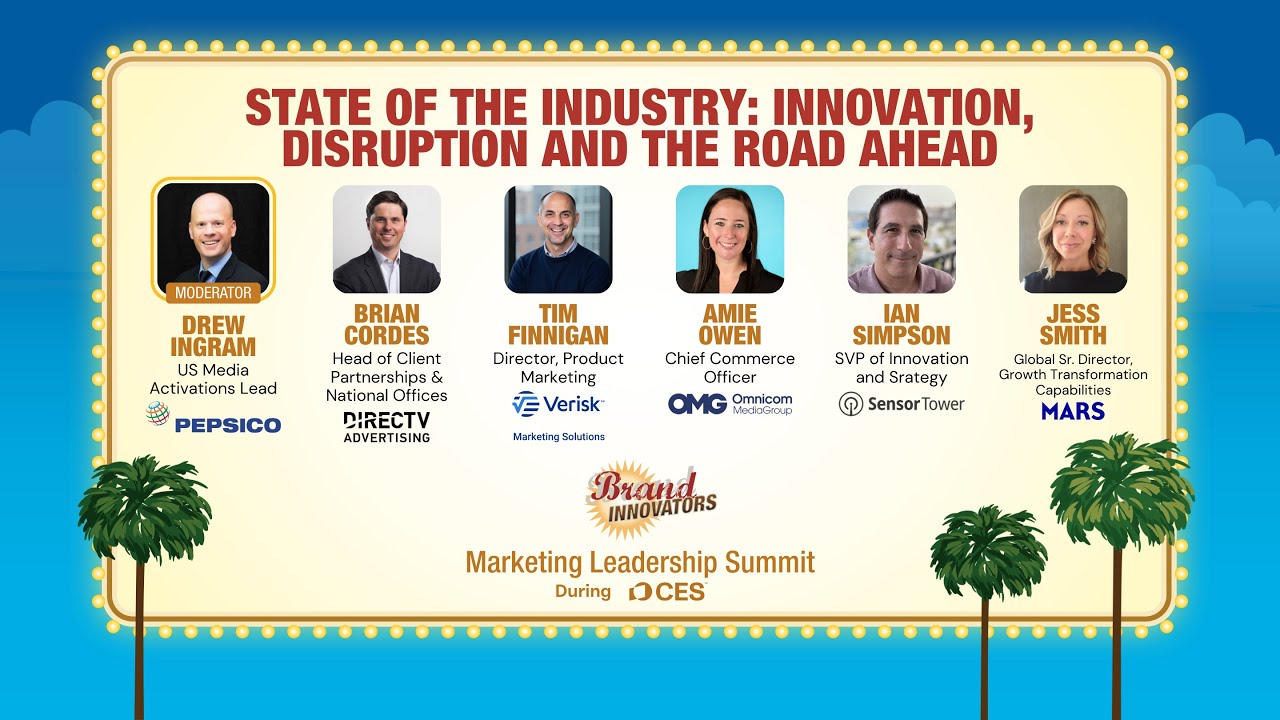 STATE OF THE INDUSTRY: INNOVATION, DISRUPTION AND THE ROAD AHEAD

MODERATOR
DREW INGRAM
US Media Activations Lead
PEPSICO

BRIAN CORDES
Head of Client Partnerships & National Offices
DIRECTV ADVERTISING

TIM FINNIGAN
Director, Product Marketing
Verisk
Marketing Solutions

AMIE OWEN
Chief Commerce Officer
OMG Omnicom MediaGroup

IAN SIMPSON
SVP of Innovation and Srategy
Sensor Tower

JESS SMITH
Global Sr. Director, Growth Transformation Capabilities
MARS

Brand INNOVATORS
Marketing Leadership Summit
During CES